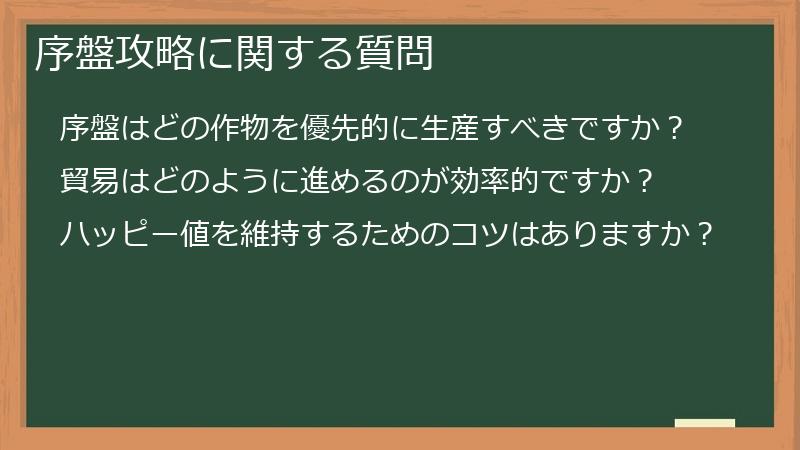 序盤攻略に関する質問

序盤はどの作物を優先的に生産すべきですか？

貿易はどのように進めるのが効率的ですか？

ハッピー値を維持するためのコツはありますか？